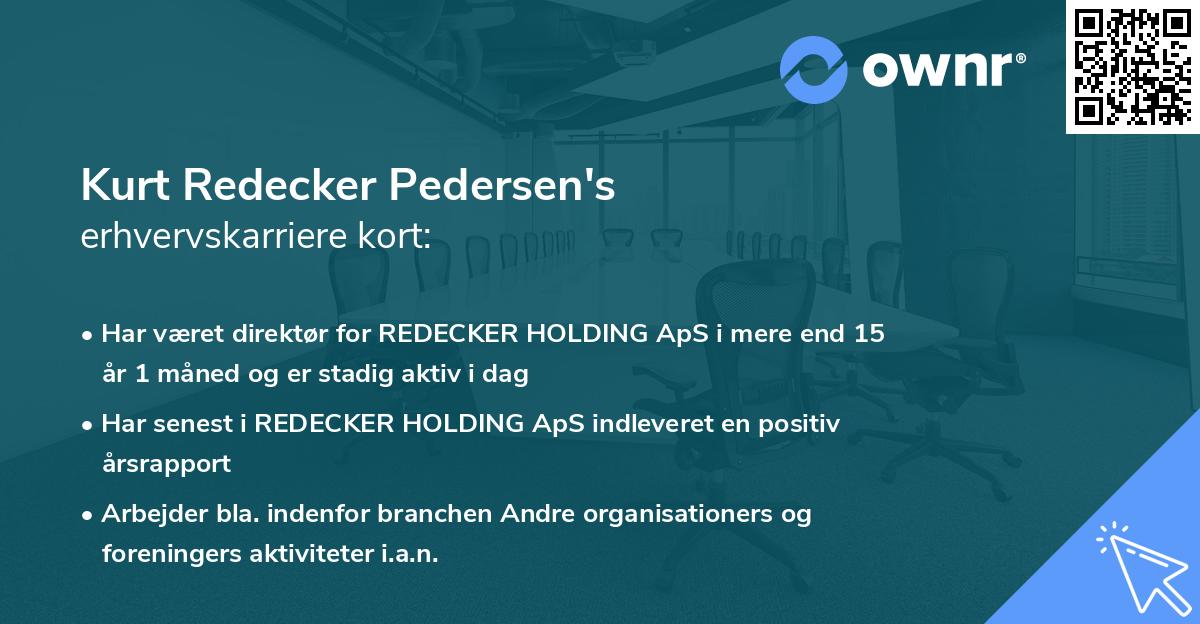 ownr®

Kurt Redecker Pedersen's
erhvervskarriere kort:

• Har været direktør for REDECKER HOLDING ApS i mere end 15 år 1 måned og er stadig aktiv i dag

• Har senest i REDECKER HOLDING ApS indleveret en positiv årsrapport

• Arbejder bla. indenfor branchen Andre organisationers og foreningers aktiviteter i.a.n.